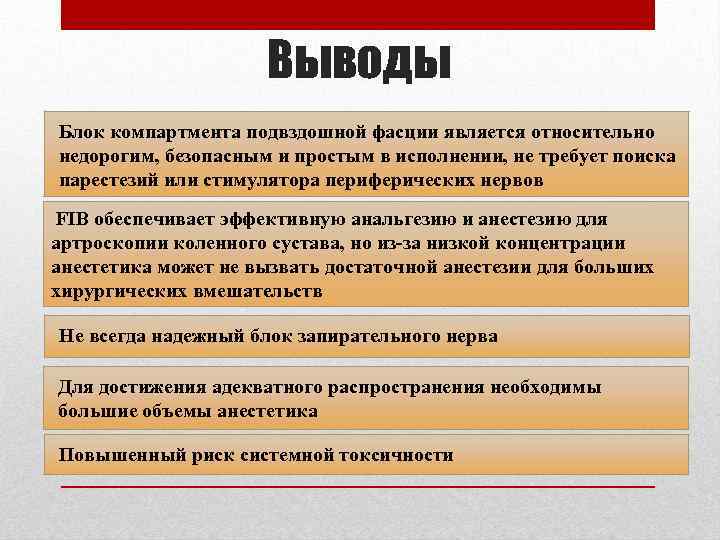 Выводы

Блок компартмента подвздошной фасции является относительно недорогим, безопасным и простым в исполнении, не требует поиска парестезий или стимулятора периферических нервов

FIB обеспечивает эффективную анальгезию и анестезию для артроскопии коленного сустава, но из-за низкой концентрации анестетика может не вызвать достаточной анестезии для больших хирургических вмешательств

Не всегда надежный блок запирательного нерва

Для достижения адекватного распространения необходимы большие объемы анестетика

Повышенный риск системной токсичности